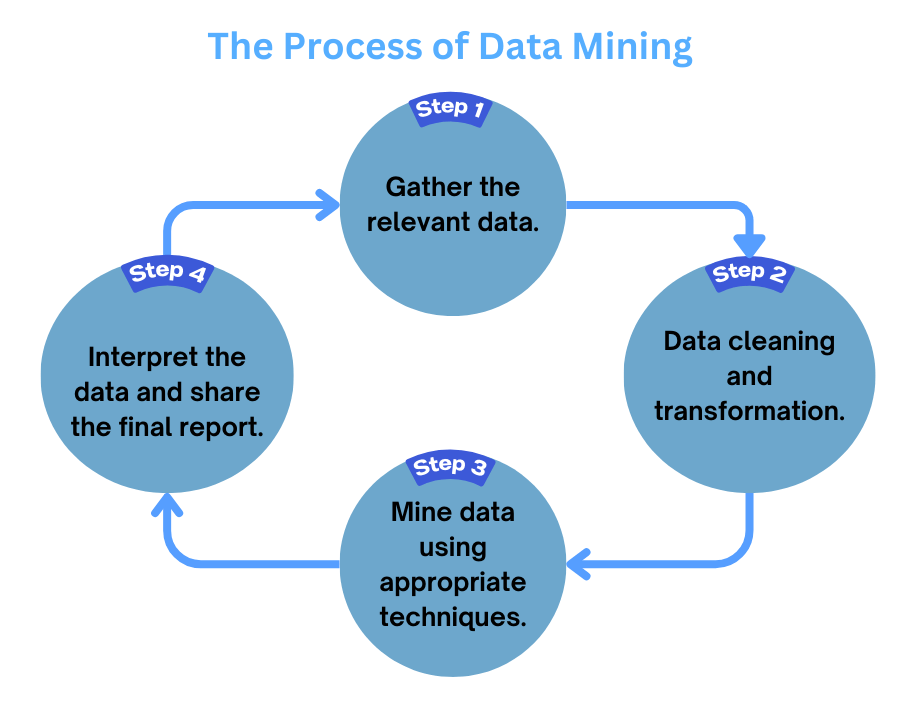 The Process of Data Mining

Step 1
Gather the relevant data.

Step 2
Data cleaning and transformation.

Step 3
Mine data using appropriate techniques.

Step 4
Interpret the data and share the final report.